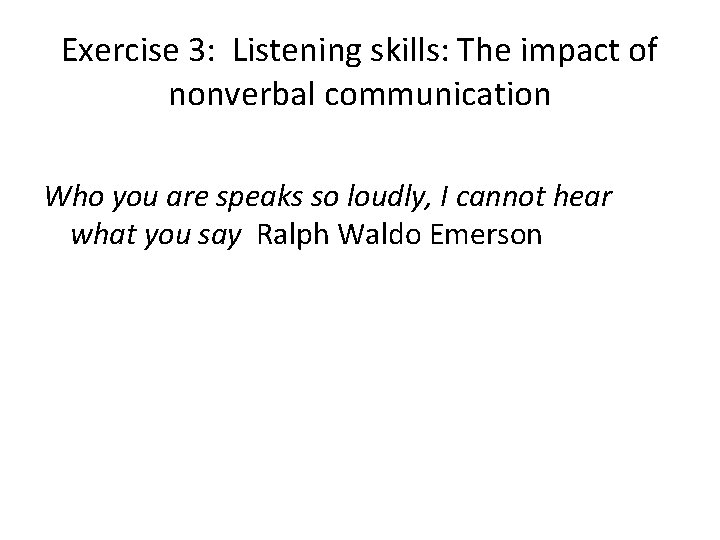 Exercise 3: Listening skills: The impact of nonverbal communication

Who you are speaks so loudly, I cannot hear what you say Ralph Waldo Emerson